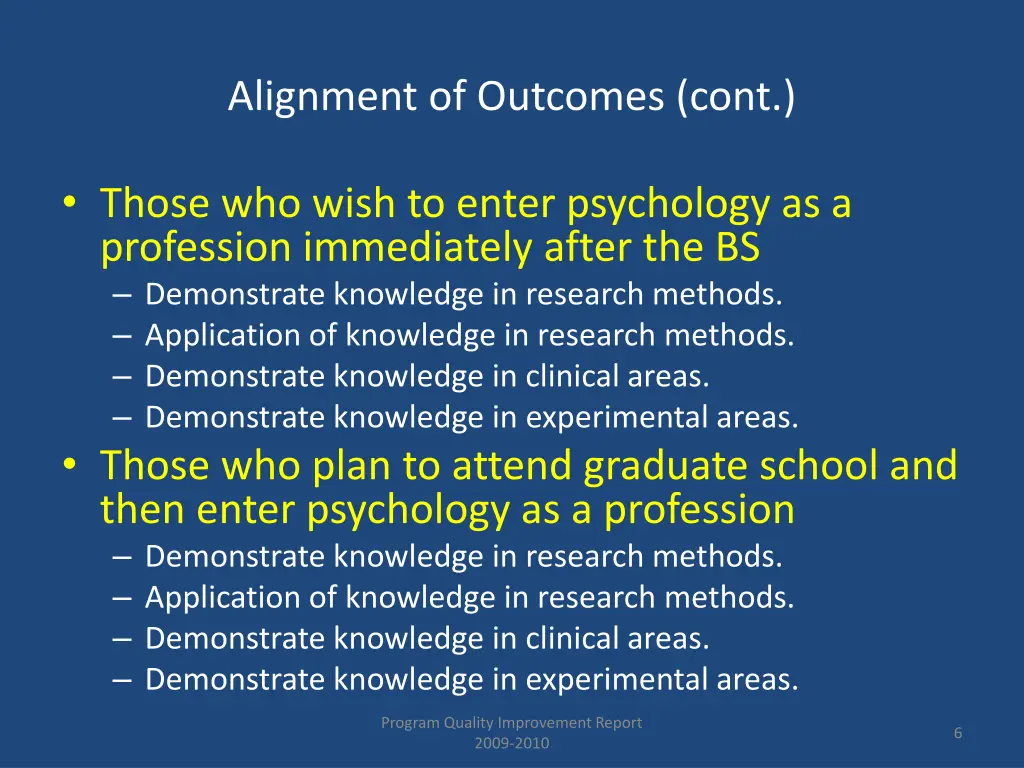 Alignment of Outcomes (cont.)

• Those who wish to enter psychology as a profession immediately after the BS
– Demonstrate knowledge in research methods.
– Application of knowledge in research methods.
– Demonstrate knowledge in clinical areas.
– Demonstrate knowledge in experimental areas.
• Those who plan to attend graduate school and then enter psychology as a profession
– Demonstrate knowledge in research methods.
– Application of knowledge in research methods.
– Demonstrate knowledge in clinical areas.
– Demonstrate knowledge in experimental areas.

Program Quality Improvement Report
2009-2010

6